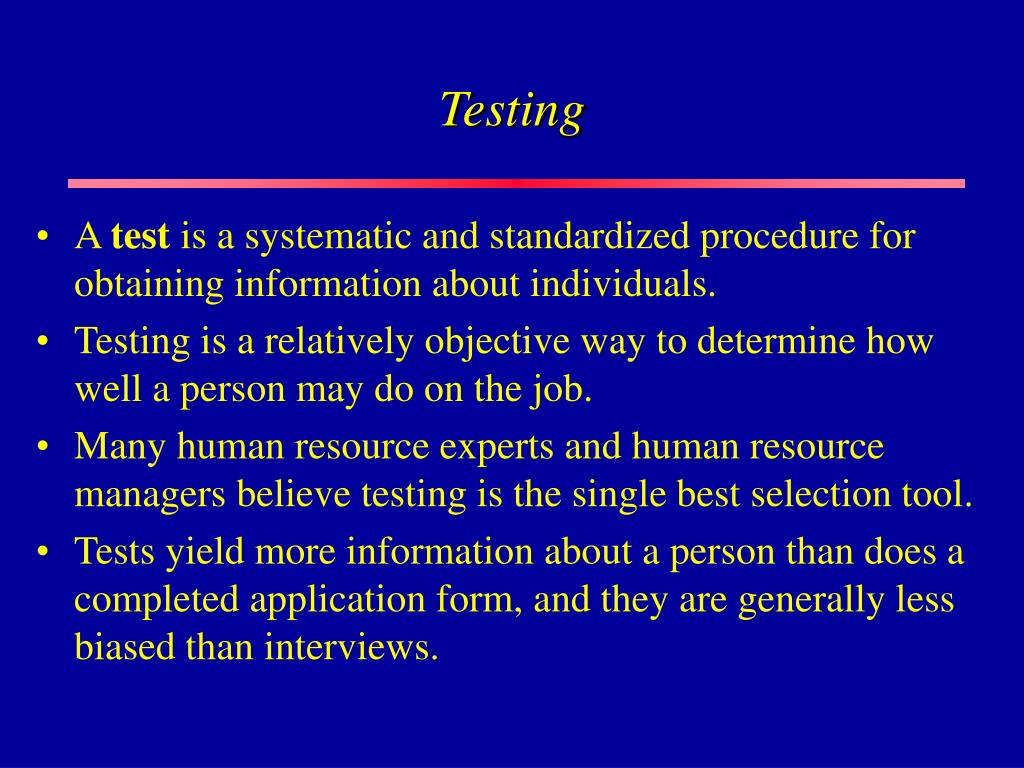 Testing

• A test is a systematic and standardized procedure for obtaining information about individuals.
• Testing is a relatively objective way to determine how well a person may do on the job.
• Many human resource experts and human resource managers believe testing is the single best selection tool.
• Tests yield more information about a person than does a completed application form, and they are generally less biased than interviews.